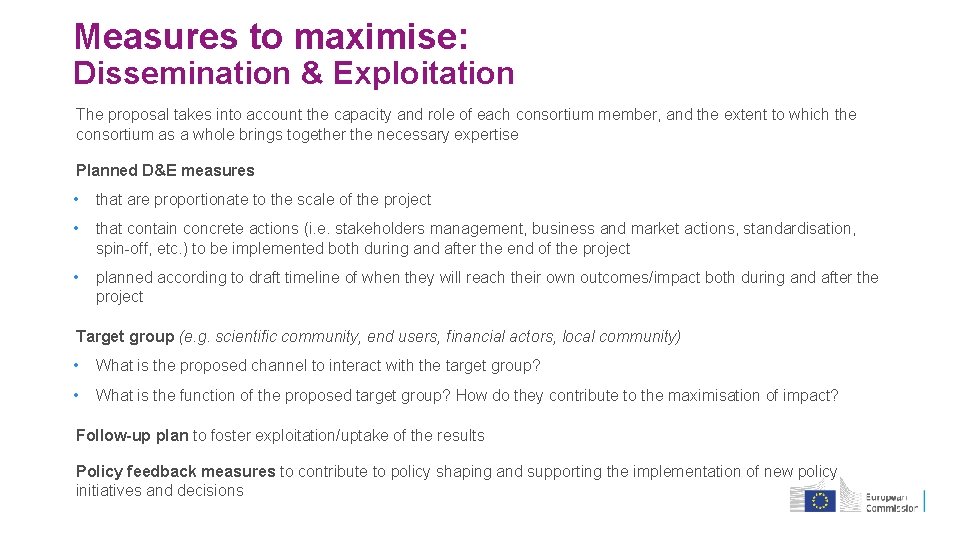 Measures to maximise:
Dissemination & Exploitation

The proposal takes into account the capacity and role of each consortium member, and the extent to which the consortium as a whole brings together the necessary expertise

Planned D&E measures

• that are proportionate to the scale of the project

• that contain concrete actions (i.e. stakeholders management, business and market actions, standardisation, spin-off, etc.) to be implemented both during and after the end of the project

• planned according to draft timeline of when they will reach their own outcomes/impact both during and after the project

Target group (e.g. scientific community, end users, financial actors, local community)

• What is the proposed channel to interact with the target group?

• What is the function of the proposed target group? How do they contribute to the maximisation of impact?

Follow-up plan to foster exploitation/uptake of the results

Policy feedback measures to contribute to policy shaping and supporting the implementation of new policy initiatives and decisions

European Commission